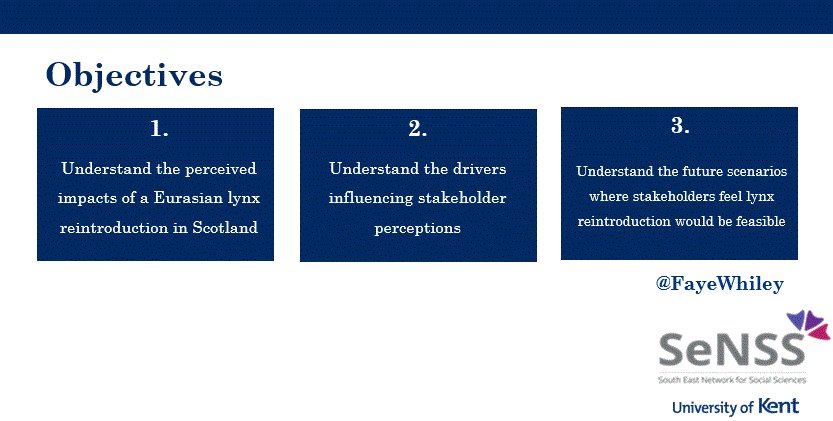 Objectives

1.

Understand the perceived impacts of a Eurasian lynx reintroduction in Scotland

2.

Understand the drivers influencing stakeholder perceptions

3.

Understand the future scenarios where stakeholders feel lynx reintroduction would be feasible

@FayeWhiley

SeNSS

South East Network for Social Sciences

University of Kent